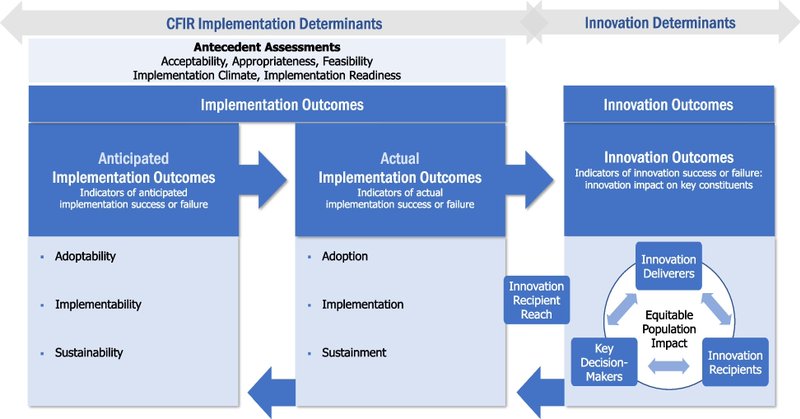 CFIR Implementation Determinants

Innovation Determinants

Antecedent Assessments
Acceptability, Appropriateness, Feasibility
Implementation Climate, Implementation Readiness

Implementation Outcomes

Anticipated Implementation Outcomes
Indicators of anticipated implementation success or failure

- Adoptability
- Implementability
- Sustainability

Actual Implementation Outcomes
Indicators of actual implementation success or failure

- Adoption
- Implementation
- Sustainment

Innovation Outcomes

Innovation Outcomes
Indicators of innovation success or failure: innovation impact on key constituents

Innovation Recipient Reach

Innovation Deliverers

Equitable Population Impact

Key Decision-Makers

Innovation Recipients